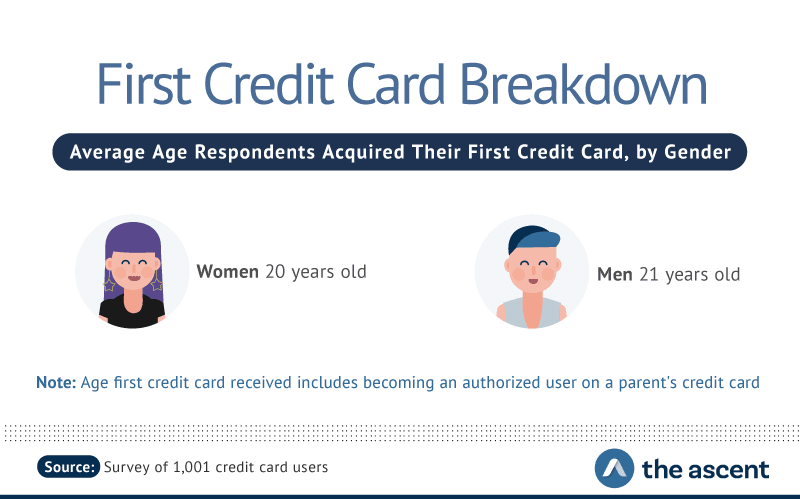 First Credit Card Breakdown

Average Age Respondents Acquired Their First Credit Card, by Gender

Women 20 years old

Men 21 years old

Note: Age first credit card received includes becoming an authorized user on a parent's credit card

Source: Survey of 1,001 credit card users

the ascent